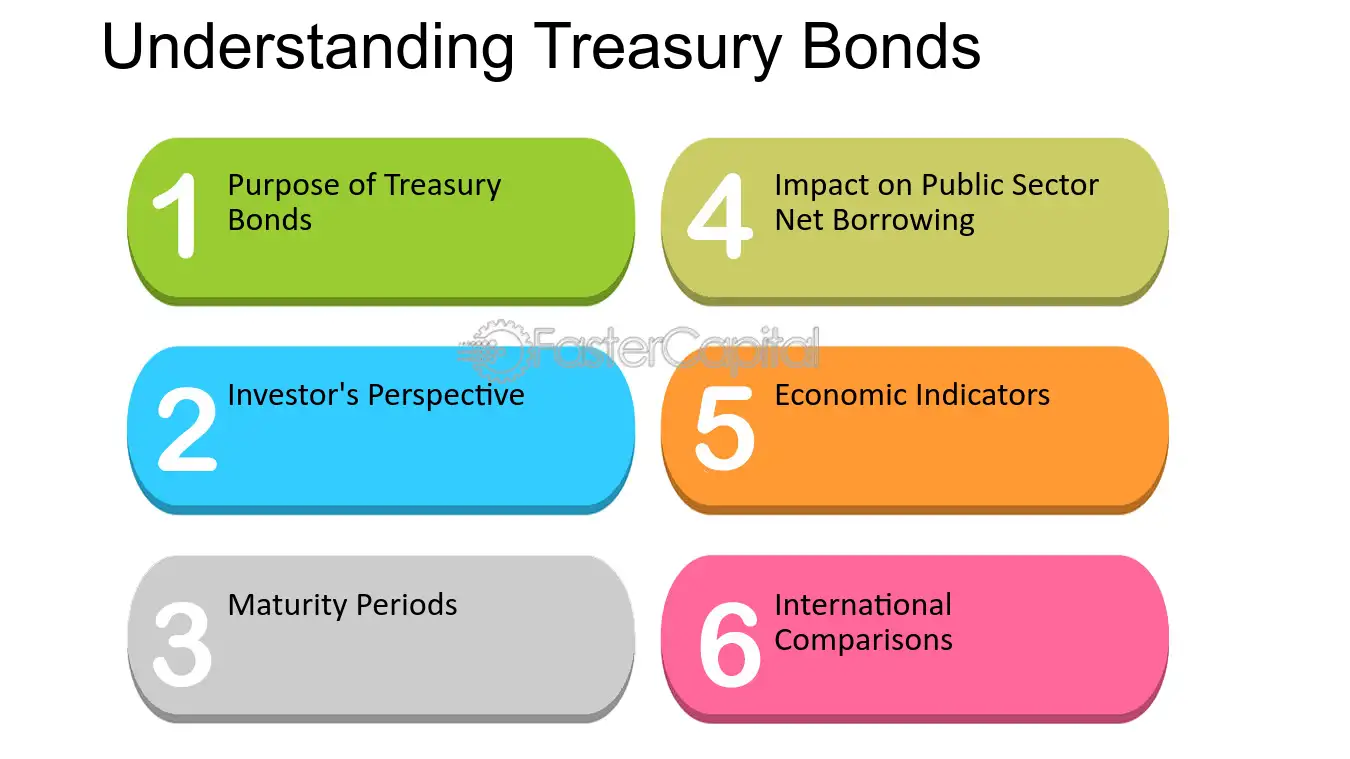 Understanding Treasury Bonds

1 Purpose of Treasury Bonds

2 Investor's Perspective

3 Maturity Periods

4 Impact on Public Sector Net Borrowing

5 Economic Indicators

6 International Comparisons

FasterCapital